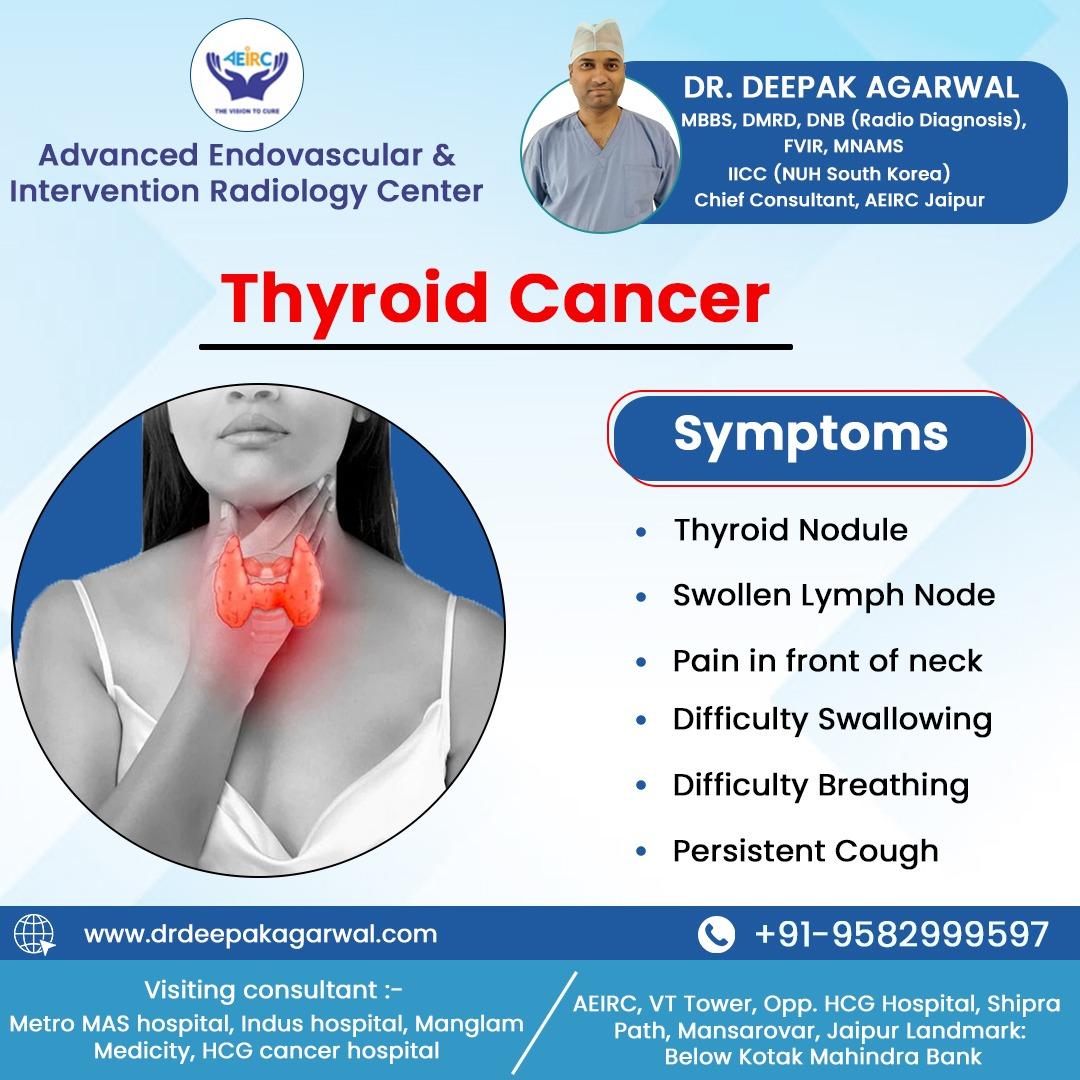 AEIRC
THE VISION TO CURE

Advanced Endovascular & Intervention Radiology Center

DR. DEEPAK AGARWAL
MBBS, DMRD, DNB (Radio Diagnosis), FVIR, MNAMS
IICC (NUH South Korea)
Chief Consultant, AEIRC Jaipur

Thyroid Cancer

Symptoms

• Thyroid Nodule
• Swollen Lymph Node
• Pain in front of neck
• Difficulty Swallowing
• Difficulty Breathing
• Persistent Cough

www.drdeepakagarwal.com

+91-9582999597

Visiting consultant :-
Metro MAS hospital, Indus hospital, Manglam Medicity, HCG cancer hospital

AEIRC, VT Tower, Opp. HCG Hospital, Shipra Path, Mansarovar, Jaipur Landmark: Below Kotak Mahindra Bank